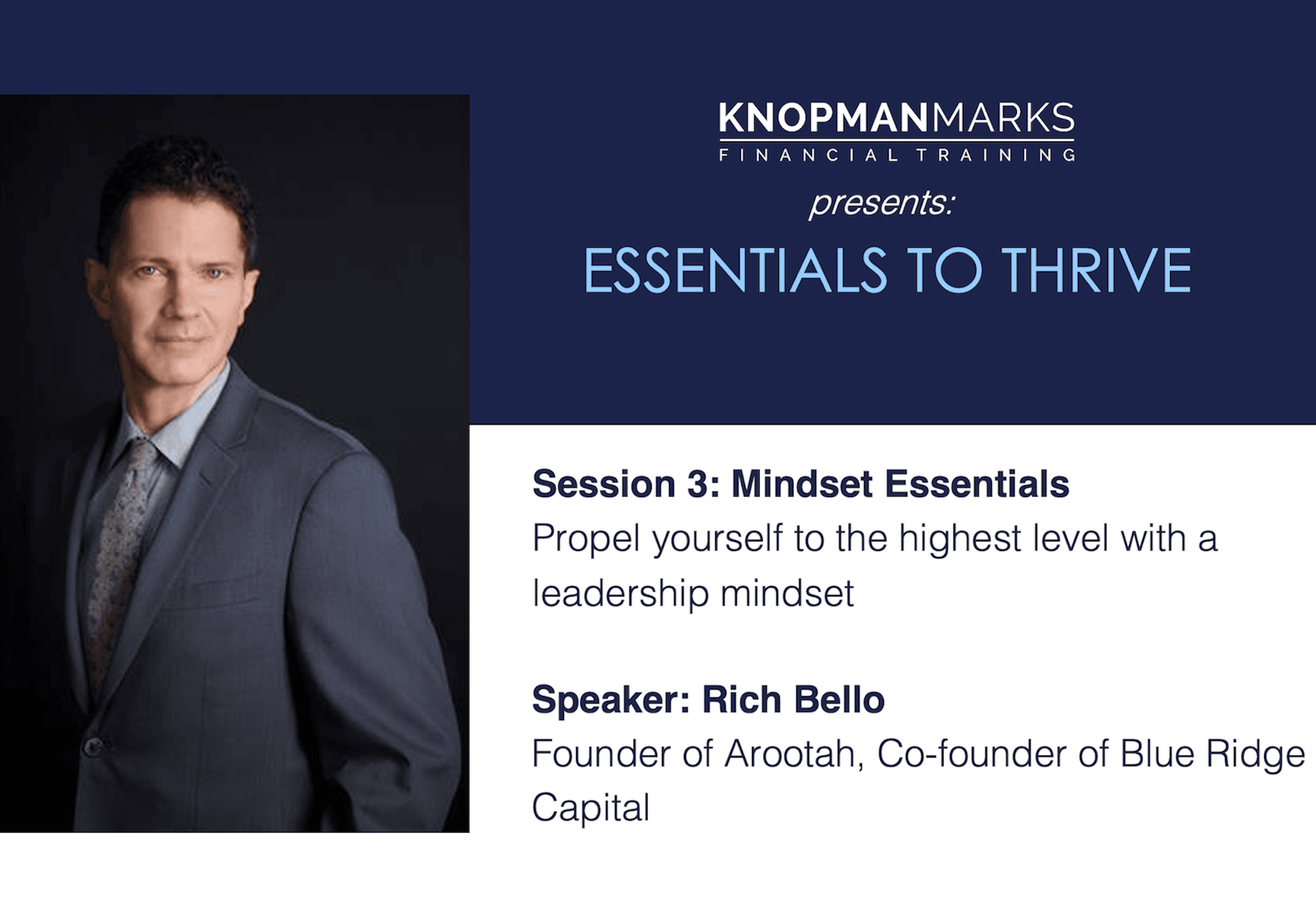 KNOPMANMARKS
FINANCIAL TRAINING

presents:

ESSENTIALS TO THRIVE

Session 3: Mindset Essentials
Propel yourself to the highest level with a leadership mindset

Speaker: Rich Bello
Founder of Arootah, Co-founder of Blue Ridge Capital